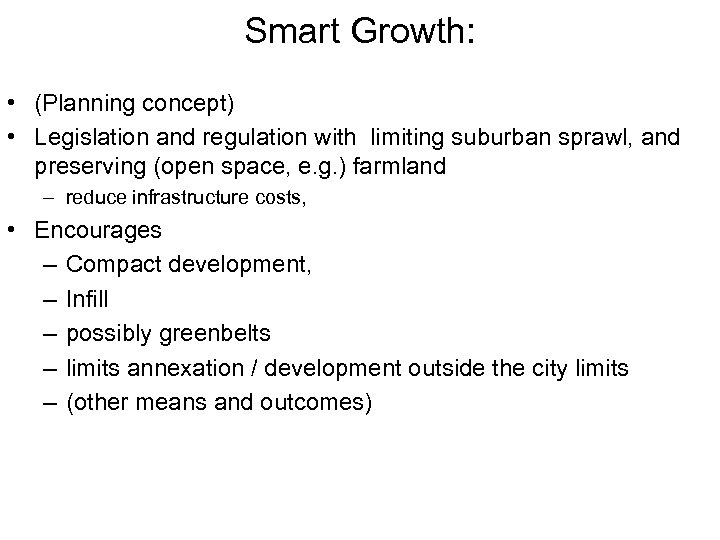 Smart Growth:

• (Planning concept)
• Legislation and regulation with limiting suburban sprawl, and preserving (open space, e.g.) farmland
  – reduce infrastructure costs,
• Encourages
  – Compact development,
  – Infill
  – possibly greenbelts
  – limits annexation / development outside the city limits
  – (other means and outcomes)